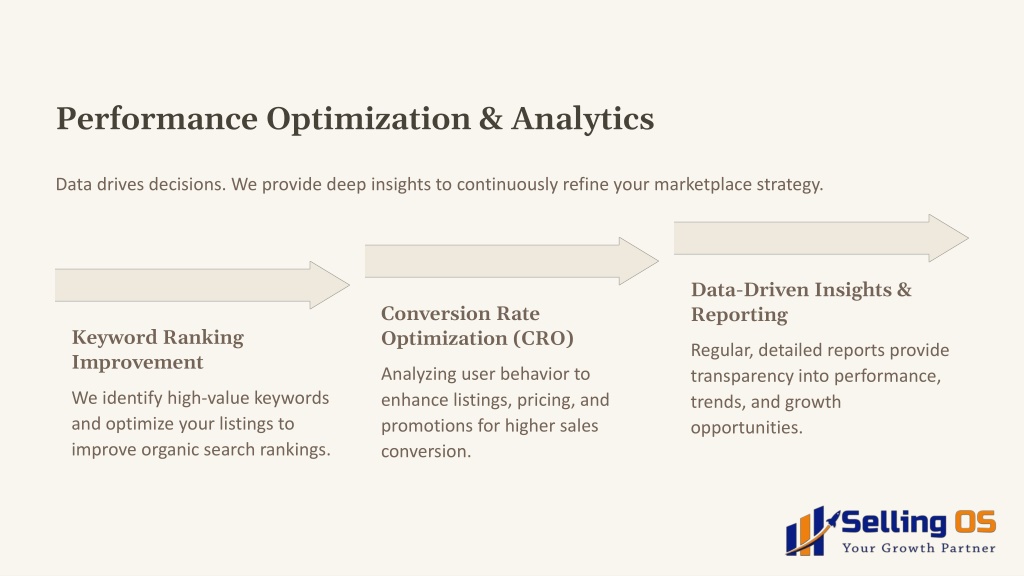 Performance Optimization & Analytics

Data drives decisions. We provide deep insights to continuously refine your marketplace strategy.

Keyword Ranking Improvement

We identify high-value keywords and optimize your listings to improve organic search rankings.

Conversion Rate Optimization (CRO)

Analyzing user behavior to enhance listings, pricing, and promotions for higher sales conversion.

Data-Driven Insights & Reporting

Regular, detailed reports provide transparency into performance, trends, and growth opportunities.

Selling OS
Your Growth Partner